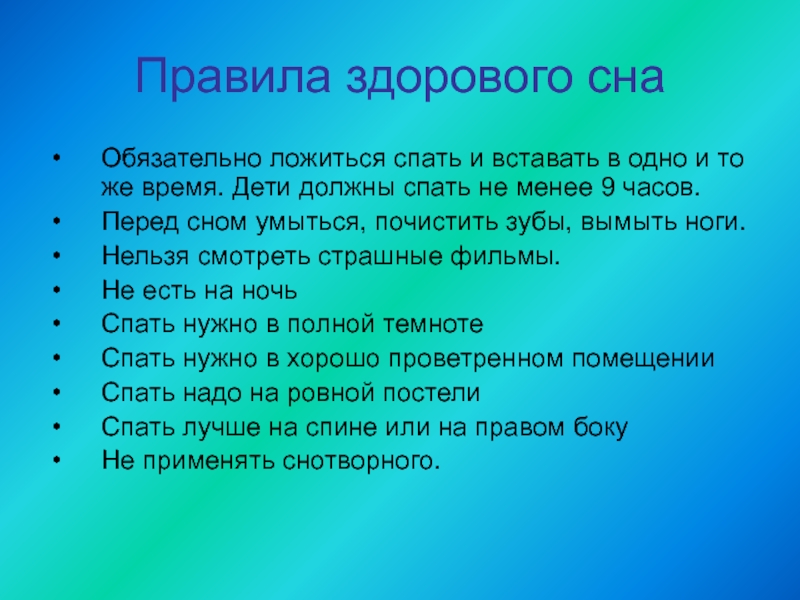 Правила здорового сна

• Обязательно ложиться спать и вставать в одно и то же время. Дети должны спать не менее 9 часов.
• Перед сном умыться, почистить зубы, вымыть ноги.
• Нельзя смотреть страшные фильмы.
• Не есть на ночь
• Спать нужно в полной темноте
• Спать нужно в хорошо проветренном помещении
• Спать надо на ровной постели
• Спать лучше на спине или на правом боку
• Не применять снотворного.